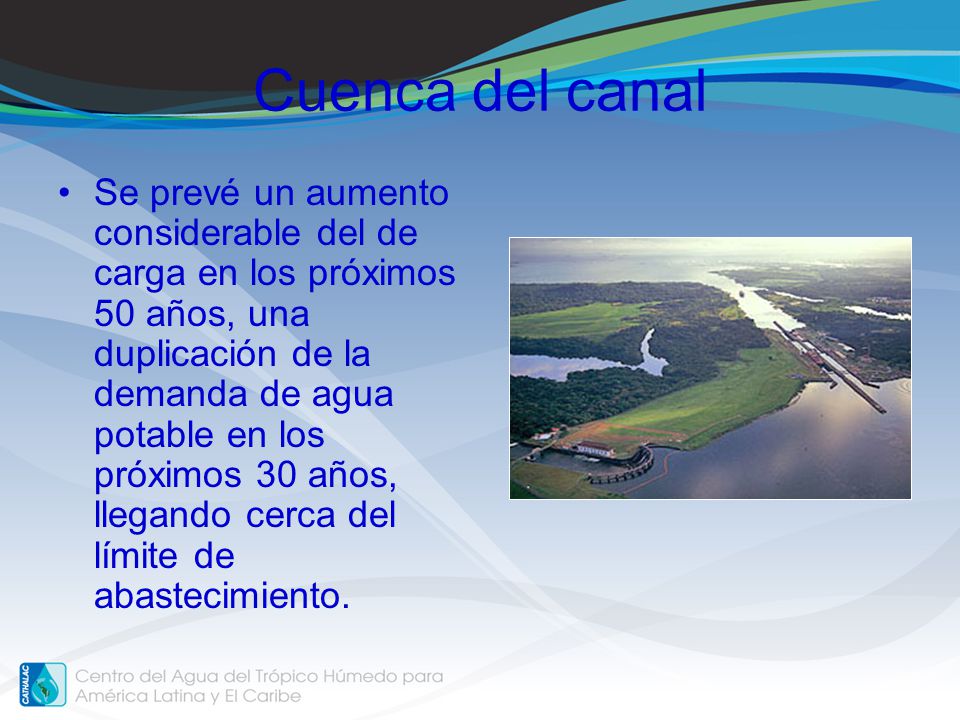 Cuenca del canal

• Se prevé un aumento considerable del de carga en los próximos 50 años, una duplicación de la demanda de agua potable en los próximos 30 años, llegando cerca del límite de abastecimiento.

CATHALAC

Centro del Agua del Trópico Húmedo para América Latina y El Caribe